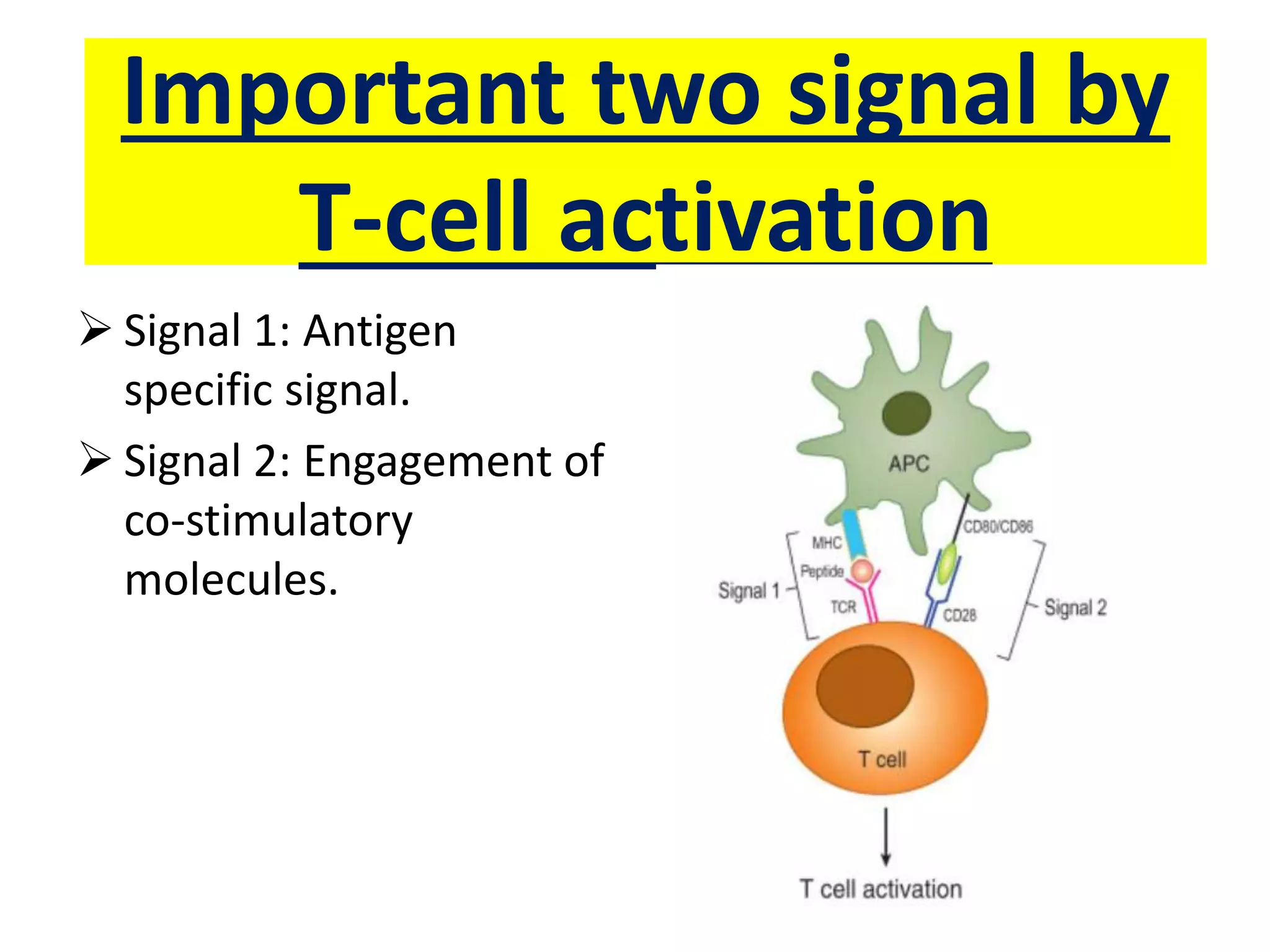 Important two signal by T-cell activation

➢ Signal 1: Antigen specific signal.

➢ Signal 2: Engagement of co-stimulatory molecules.

APC

CD80/CD86

MHC

Peptide

Signal 1

TCR

CD28

Signal 2

T cell

T cell activation